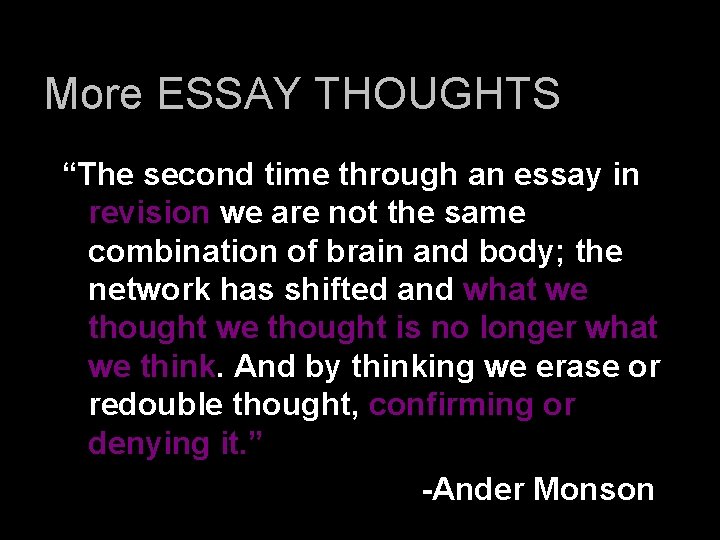 More ESSAY THOUGHTS

“The second time through an essay in revision we are not the same combination of brain and body; the network has shifted and what we thought we thought is no longer what we think. And by thinking we erase or redouble thought, confirming or denying it.”

-Ander Monson